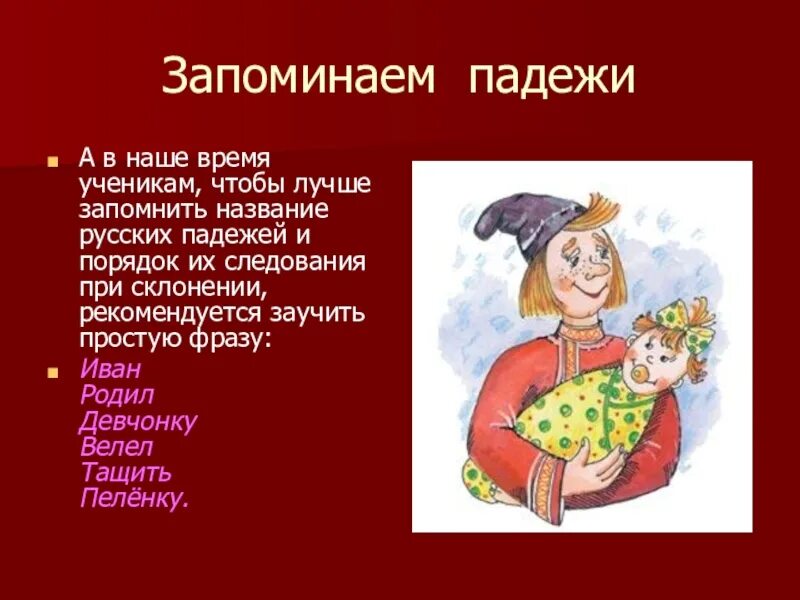 Запоминаем падежи

А в наше время ученикам, чтобы лучше запомнить название русских падежей и порядок их следования при склонении, рекомендуется заучить простую фразу:

Иван
Родил
Девчонку
Велел
Тащить
Пелёнку.